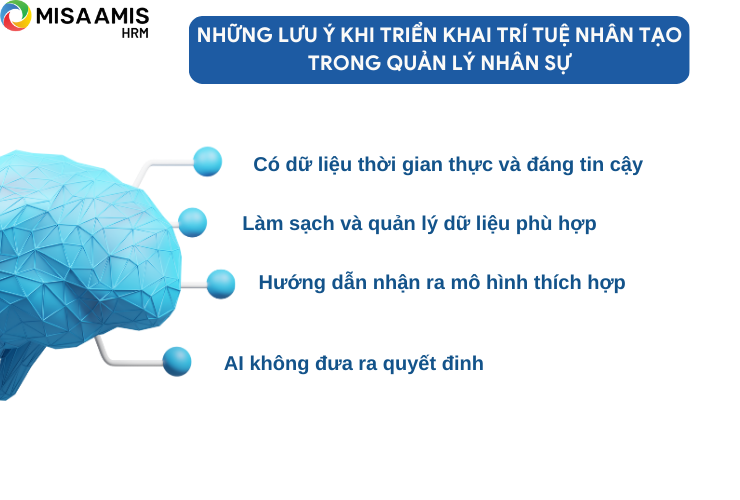 MISA AMIS
HRM

NHỮNG LƯU Ý KHI TRIỂN KHAI TRÍ TUỆ NHÂN TẠO TRONG QUẢN LÝ NHÂN SỰ

Có dữ liệu thời gian thực và đáng tin cậy

Làm sạch và quản lý dữ liệu phù hợp

Hướng dẫn nhận ra mô hình thích hợp

AI không đưa ra quyết đinh